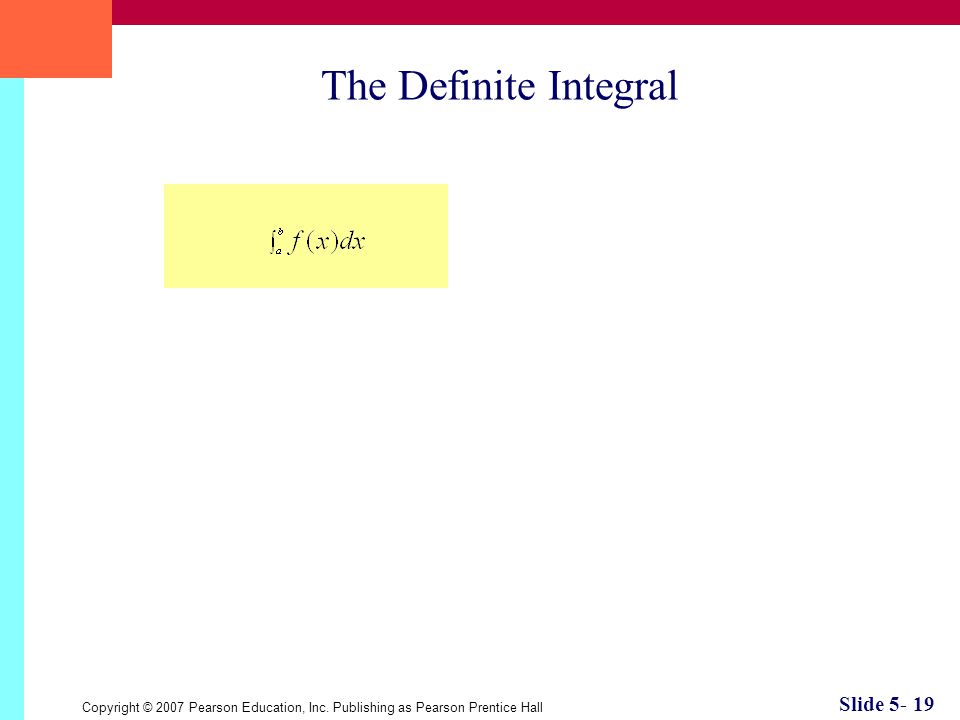 The Definite Integral

$\int_a^b f(x)dx$

Copyright © 2007 Pearson Education, Inc. Publishing as Pearson Prentice Hall

Slide 5- 19